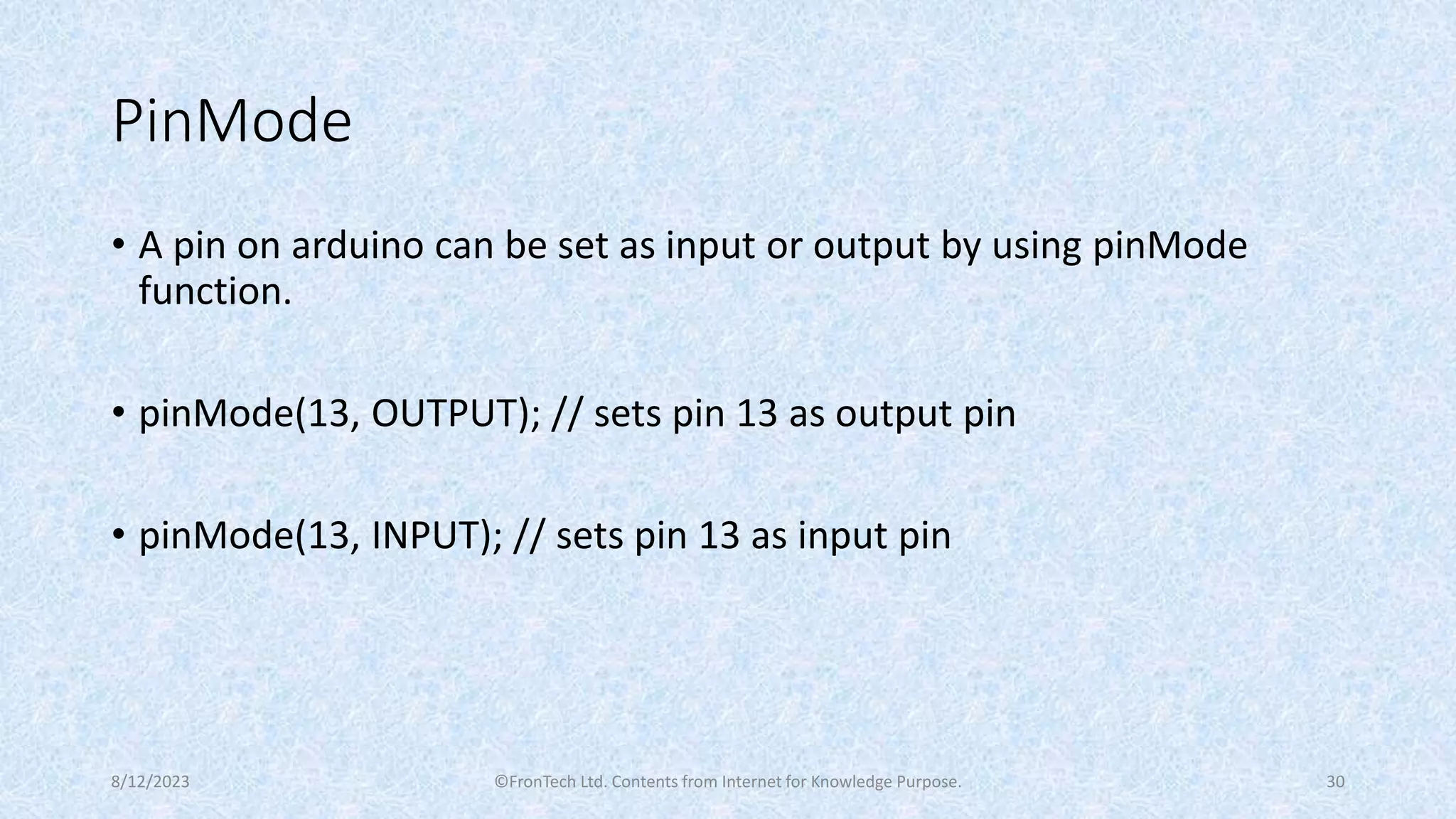 PinMode

• A pin on arduino can be set as input or output by using pinMode function.

• pinMode(13, OUTPUT); // sets pin 13 as output pin

• pinMode(13, INPUT); // sets pin 13 as input pin

8/12/2023

©FronTech Ltd. Contents from Internet for Knowledge Purpose.

30